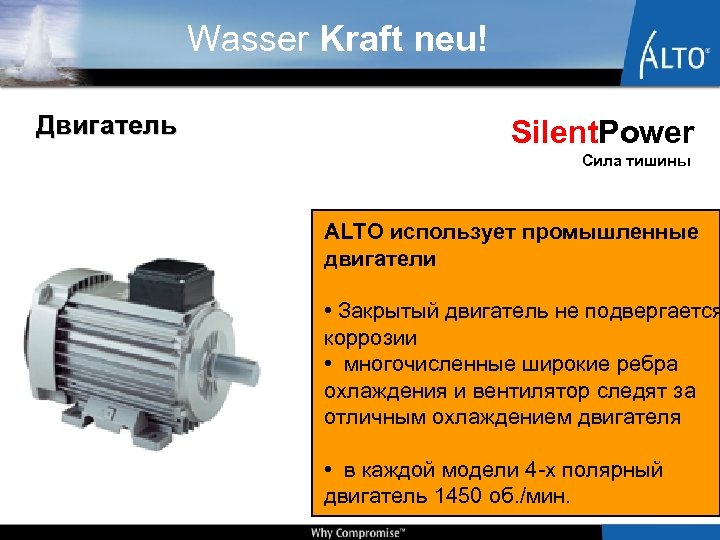 Wasser Kraft neu!

ALTO®

Двигатель

SilentPower
Сила тишины

ALTO использует промышленные двигатели

• Закрытый двигатель не подвергается коррозии
• многочисленные широкие ребра охлаждения и вентилятор следят за отличным охлаждением двигателя

• в каждой модели 4-х полярный двигатель 1450 об./мин.

Why Compromise™